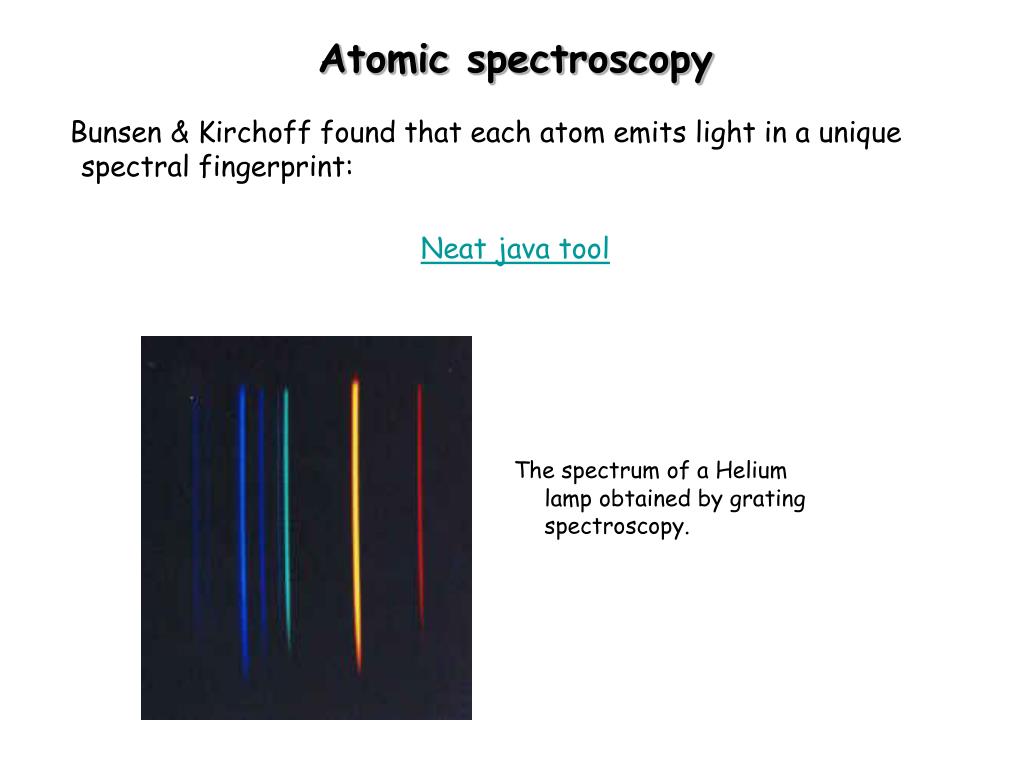 Atomic spectroscopy

Bunsen & Kirchoff found that each atom emits light in a unique spectral fingerprint:

Neat java tool

The spectrum of a Helium lamp obtained by grating spectroscopy.